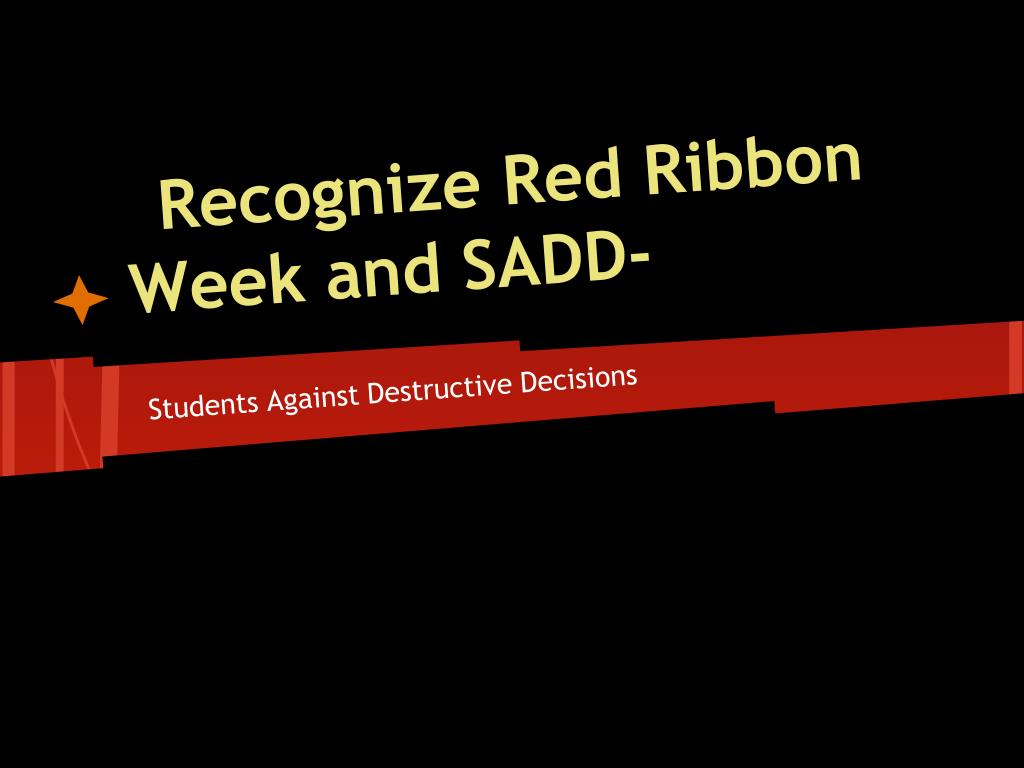 Recognize Red Ribbon Week and SADD-

Students Against Destructive Decisions